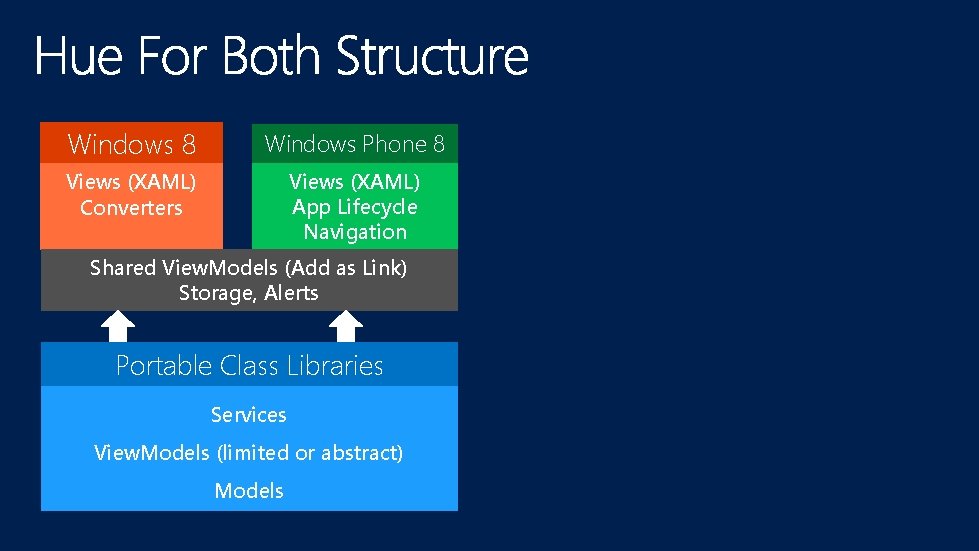 Hue For Both Structure

Windows 8

Views (XAML)
Converters

Windows Phone 8

Views (XAML)
App Lifecycle
Navigation

Shared ViewModels (Add as Link)
Storage, Alerts

Portable Class Libraries

Services

ViewModels (limited or abstract)

Models